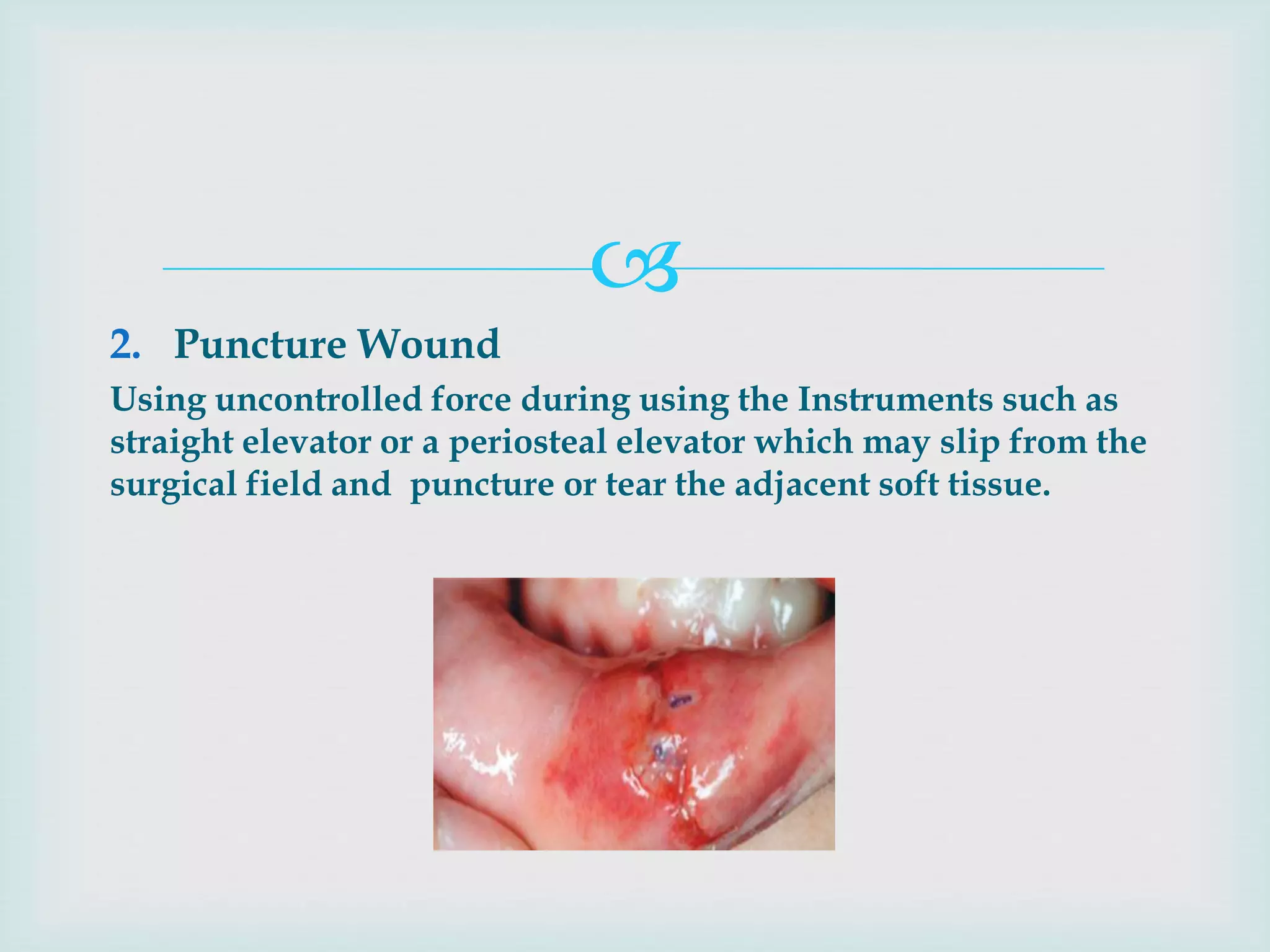 2. Puncture Wound

Using uncontrolled force during using the Instruments such as straight elevator or a periosteal elevator which may slip from the surgical field and puncture or tear the adjacent soft tissue.